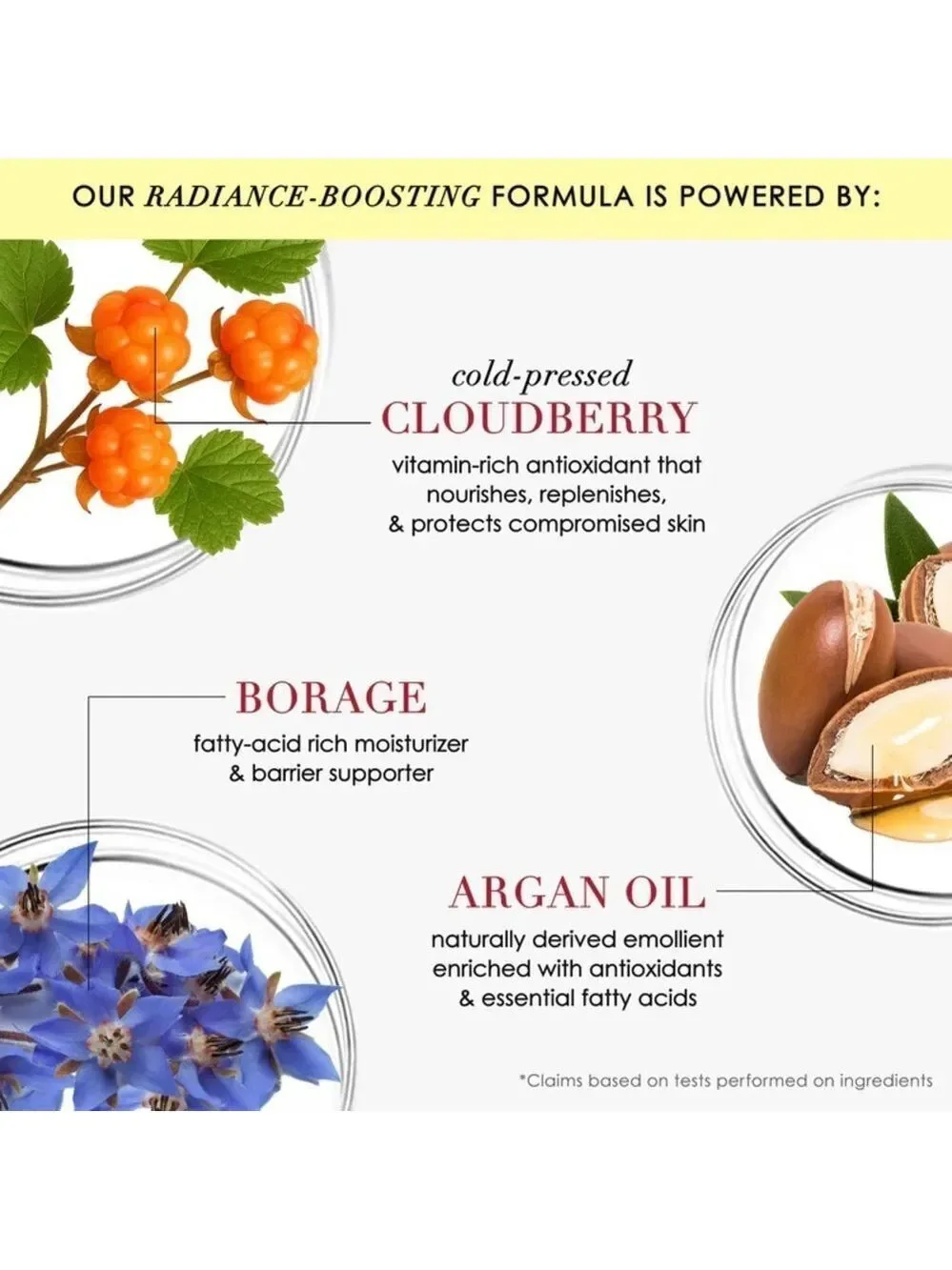 OUR RADIANCE-BOOSTING FORMULA IS POWERED BY:

cold-pressed
CLOUDBERRY
vitamin-rich antioxidant that nourishes, replenishes, & protects compromised skin

BORAGE
fatty-acid rich moisturizer & barrier supporter

ARGAN OIL
naturally derived emollient enriched with antioxidants & essential fatty acids

*Claims based on tests performed on ingredients